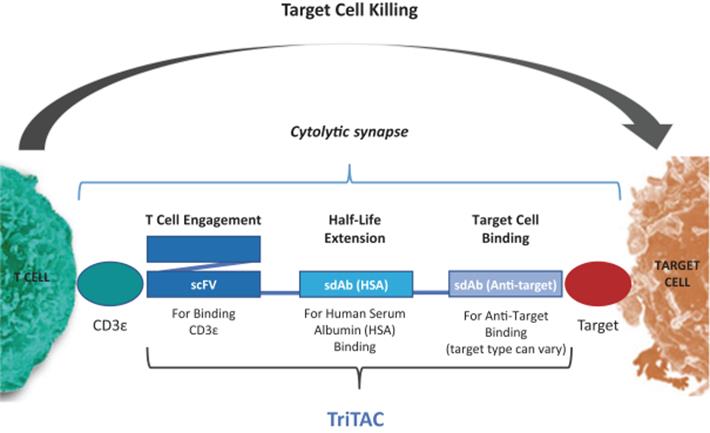 Target Cell Killing

Cytolytic synapse

T CELL

CD3ε

T Cell Engagement

scFV

For Binding CD3ε

Half-Life Extension

sdAb (HSA)

For Human Serum Albumin (HSA) Binding

Target Cell Binding

sdAb (Anti-target)

For Anti-Target Binding (target type can vary)

Target

TARGET CELL

TriTAC